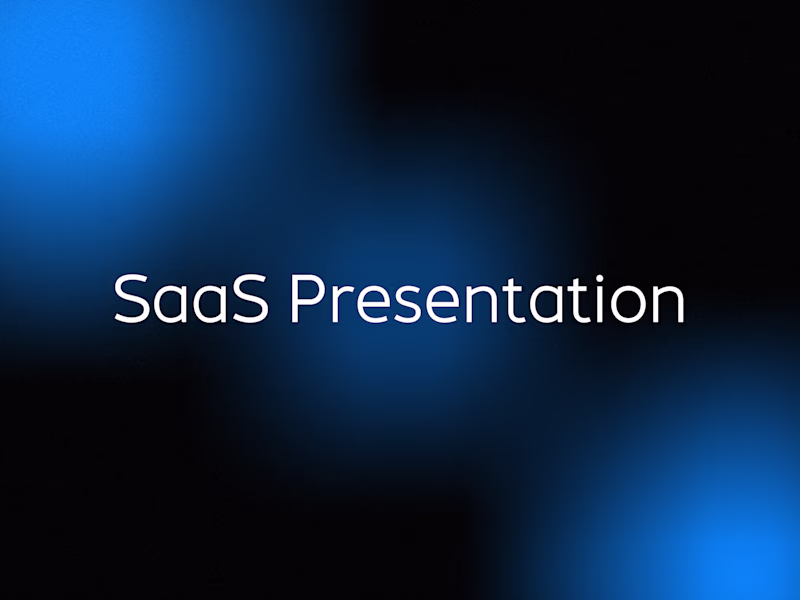 SaaS Presentation